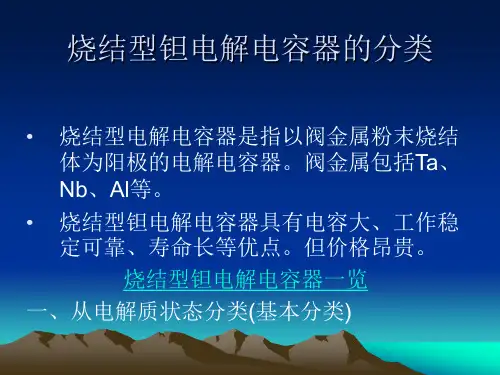 烧结型钽电解电容器的分类

• 烧结型电解电容器是指以阀金属粉末烧结体为阳极的电解电容器。阀金属包括Ta、Nb、Al等。

• 烧结型钽电解电容器具有电容大、工作稳定可靠、寿命长等优点。但价格昂贵。

烧结型钽电解电容器一览

一、从电解质状态分类(基本分类)